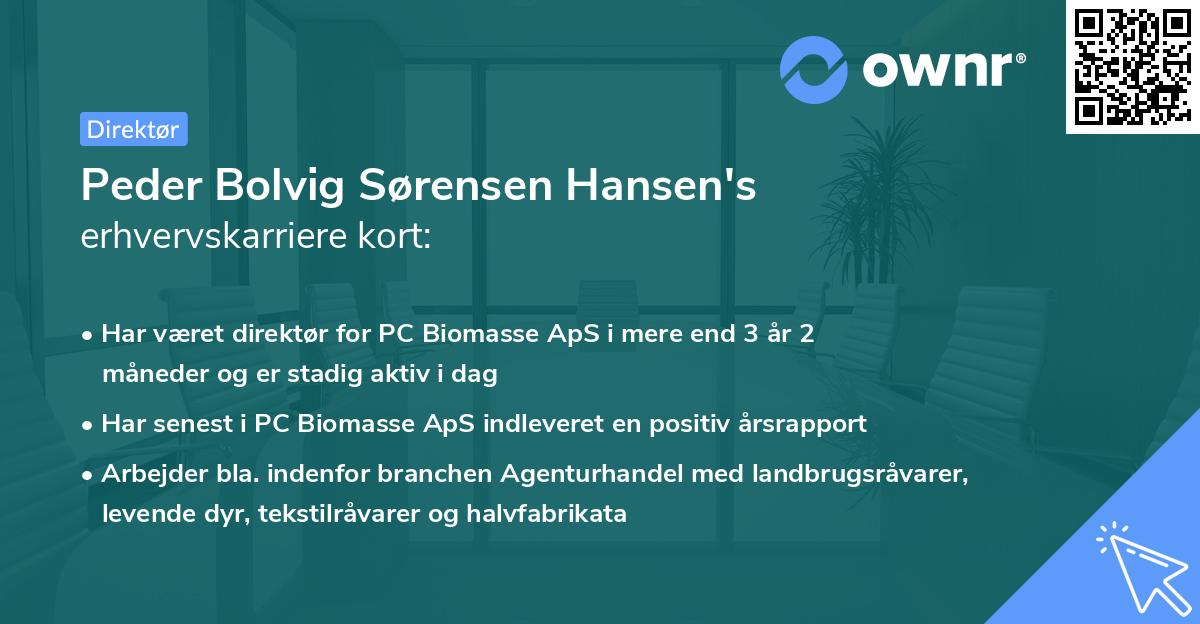 ownr®

Direktør

Peder Bolvig Sørensen Hansen's erhvervskarriere kort:

• Har været direktør for PC Biomasse ApS i mere end 3 år 2 måneder og er stadig aktiv i dag

• Har senest i PC Biomasse ApS indleveret en positiv årsrapport

• Arbejder bla. indenfor branchen Agenturhandel med landbrugsråvarer, levende dyr, tekstilråvarer og halvfabrikata